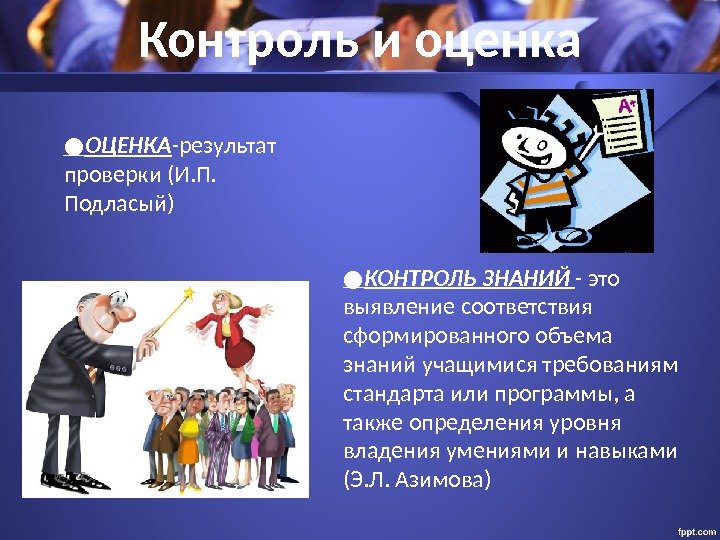 Контроль и оценка

●ОЦЕНКА-результат проверки (И.П. Подласый)

A+

●КОНТРОЛЬ ЗНАНИЙ - это выявление соответствия сформированного объема знаний учащимися требованиям стандарта или программы, а также определения уровня владения умениями и навыками (Э.Л. Азимова)

fppt.com